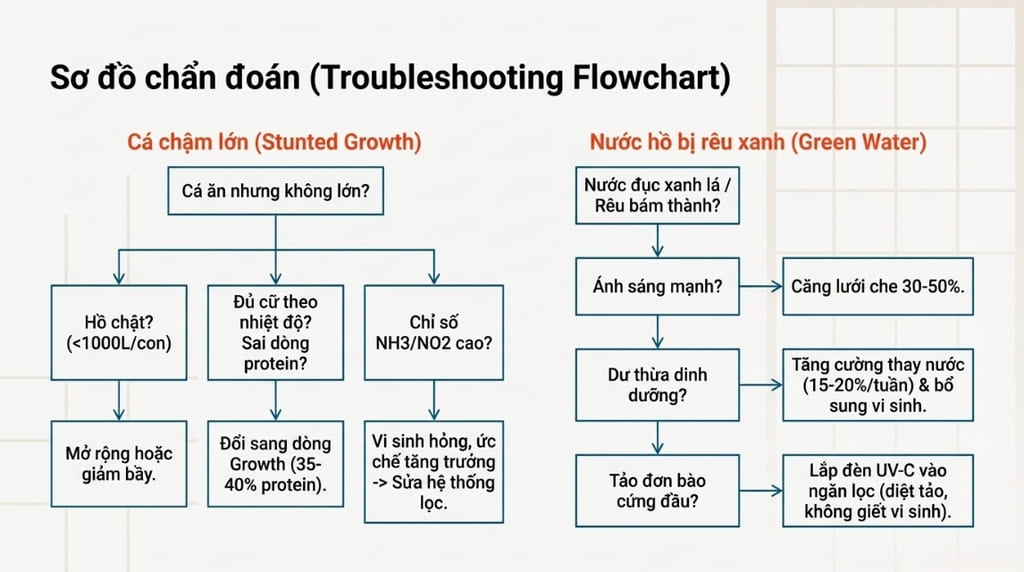 Sơ đồ chẩn đoán (Troubleshooting Flowchart)

Cá chậm lớn (Stunted Growth)

Cá ăn nhưng không lớn?

Hồ chật? (<1000L/con)

Đủ cữ theo nhiệt độ? Sai dòng protein?

Chỉ số NH3/NO2 cao?

Mở rộng hoặc giảm bầy.

Đổi sang dòng Growth (35-40% protein).

Vi sinh hỏng, ức chế tăng trưởng -> Sửa hệ thống lọc.

Nước hồ bị rêu xanh (Green Water)

Nước đục xanh lá / Rêu bám thành?

Ánh sáng mạnh?

Căng lưới che 30-50%.

Dư thừa dinh dưỡng?

Tăng cường thay nước (15-20%/tuần) & bổ sung vi sinh.

Tảo đơn bào cứng đầu?

Lắp đèn UV-C vào ngăn lọc (diệt tảo, không giết vi sinh).